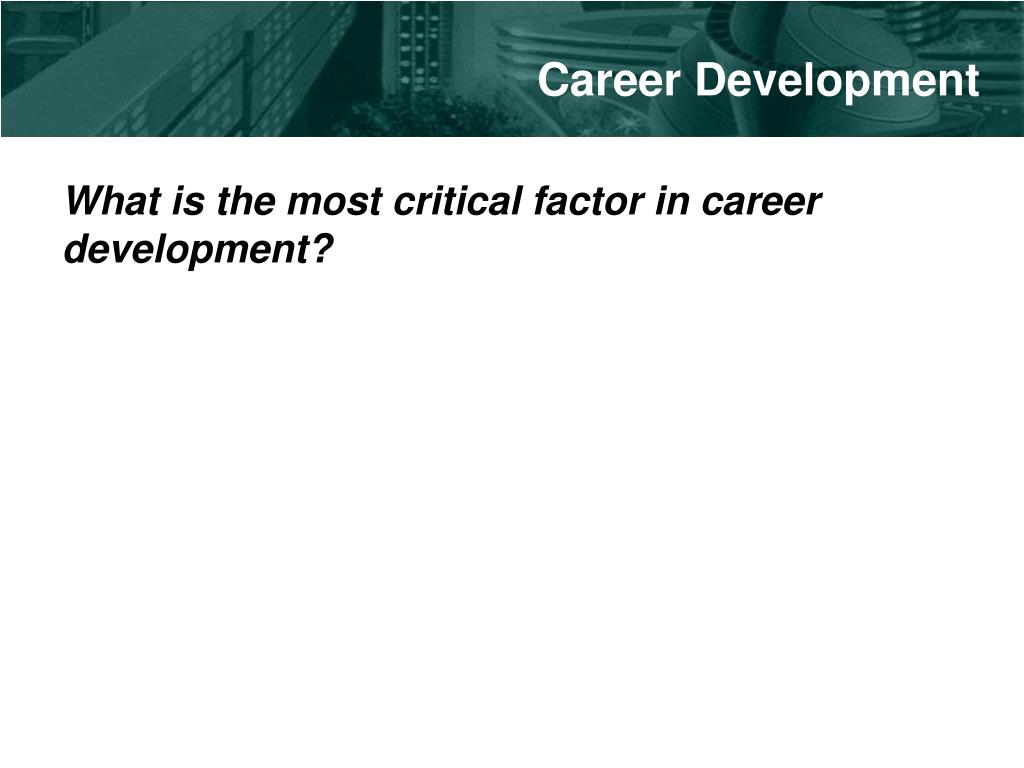 Career Development

What is the most critical factor in career development?